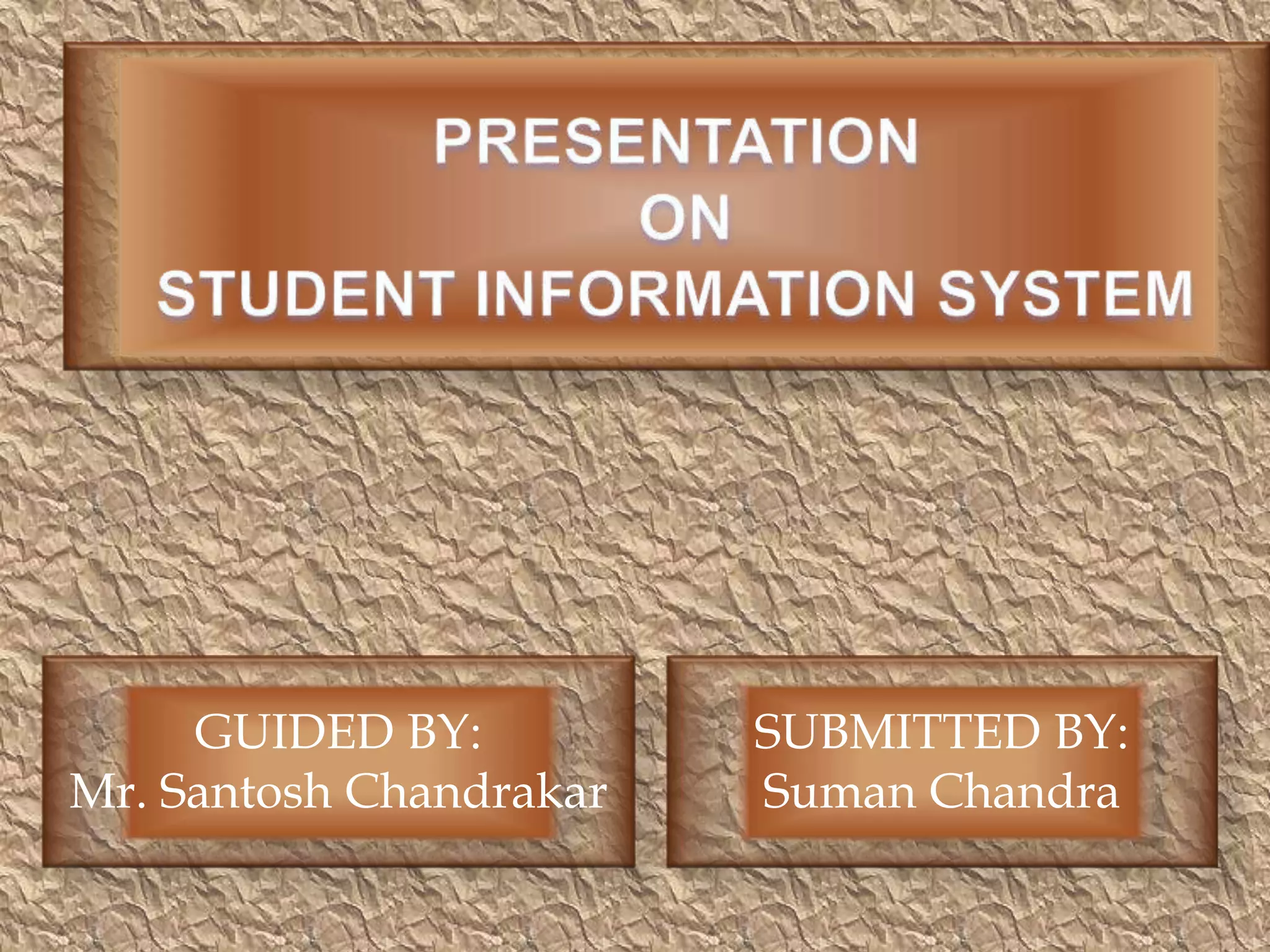 PRESENTATION
ON
STUDENT INFORMATION SYSTEM

GUIDED BY:
Mr. Santosh Chandrakar

SUBMITTED BY:
Suman Chandra